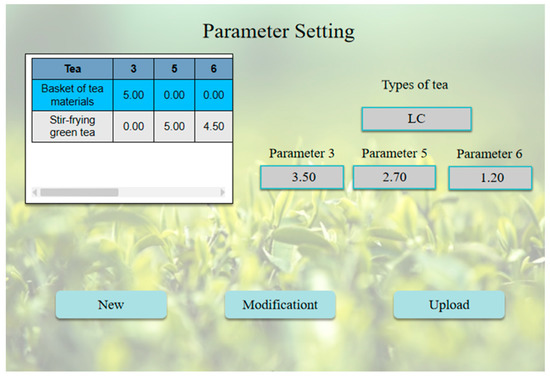 Parameter Setting

| Tea | 3 | 5 | 6 |
|---|---|---|---|
| Basket of tea materials | 5.00 | 0.00 | 0.00 |
| Stir-frying green tea | 0.00 | 5.00 | 4.50 |

Types of tea

LC

Parameter 3
3.50

Parameter 5
2.70

Parameter 6
1.20

New

Modificationt

Upload